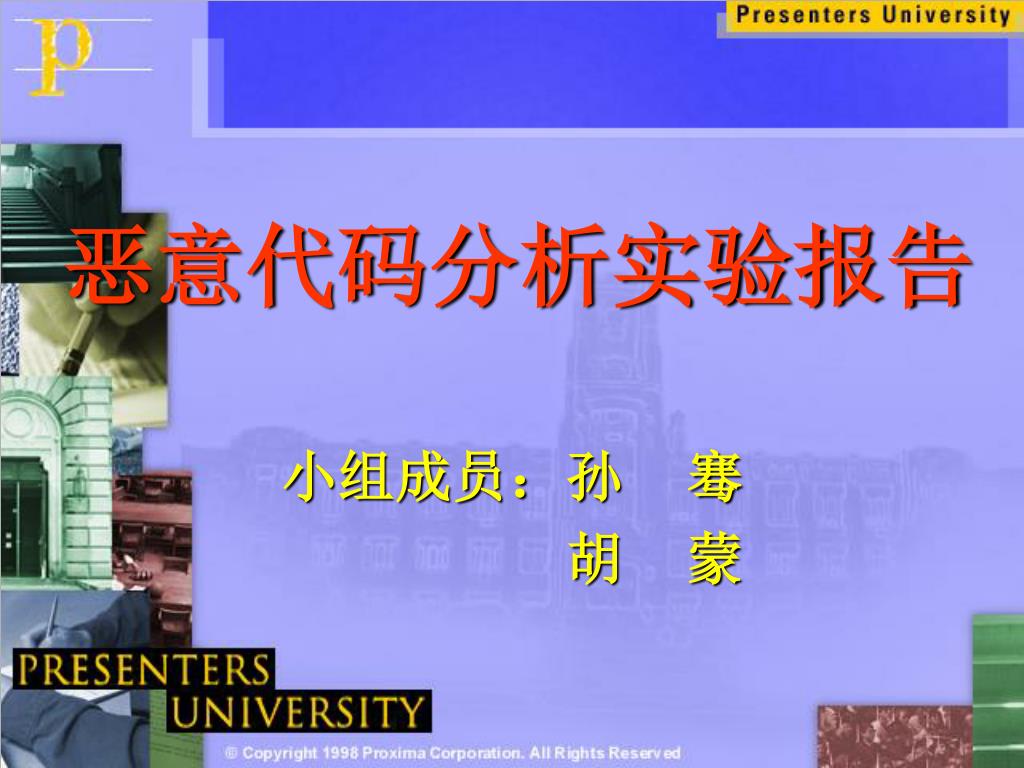 p

Presenters University

恶意代码分析实验报告

小组成员：孙　骞
　　　　　胡　蒙

PRESENTERS
UNIVERSITY

© Copyright 1998 Proxima Corporation. All Rights Reserved